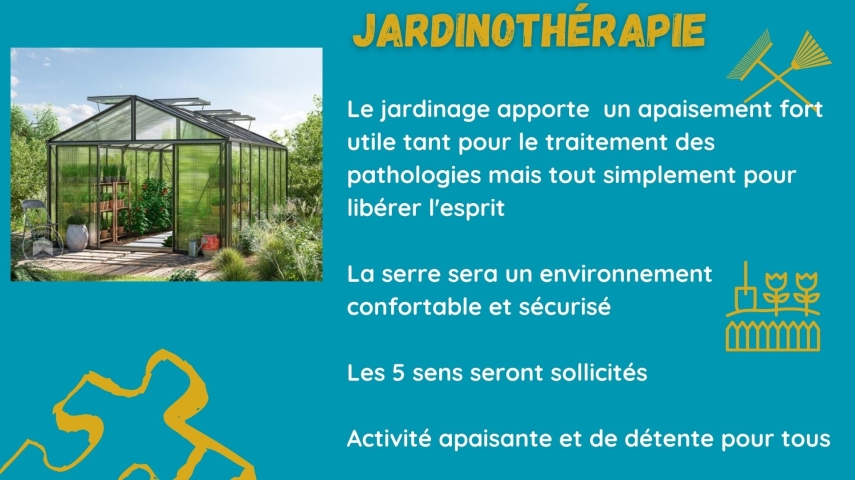 JARDINOTHÉRAPIE

Le jardinage apporte un apaisement fort utile tant pour le traitement des pathologies mais tout simplement pour libérer l'esprit

La serre sera un environnement confortable et sécurisé

Les 5 sens seront sollicités

Activité apaisante et de détente pour tous